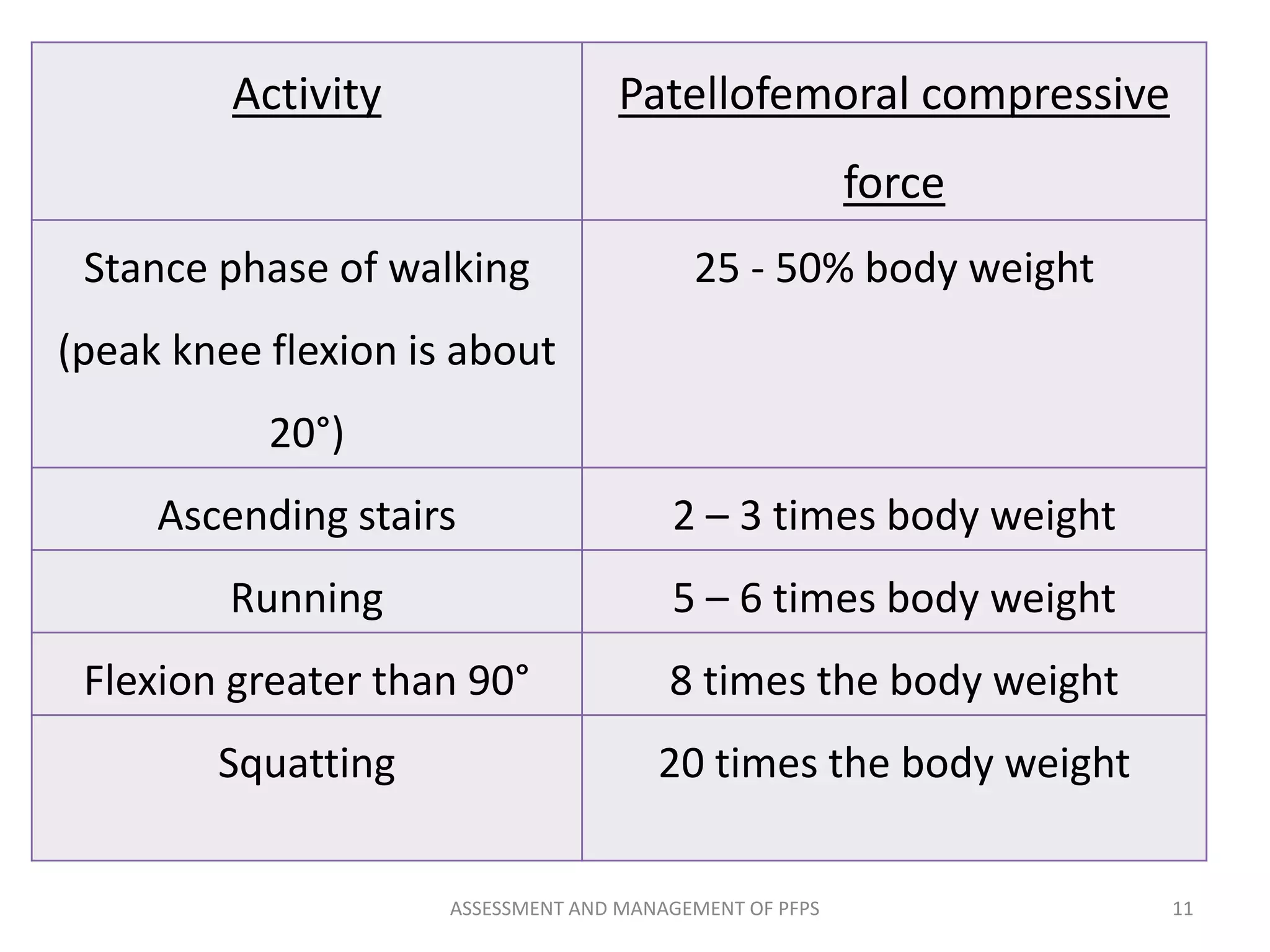 | Activity | Patellofemoral compressive force |
|---|---|
| Stance phase of walking (peak knee flexion is about 20°) | 25 - 50% body weight |
| Ascending stairs | 2 – 3 times body weight |
| Running | 5 – 6 times body weight |
| Flexion greater than 90° | 8 times the body weight |
| Squatting | 20 times the body weight |

ASSESSMENT AND MANAGEMENT OF PFPS

11